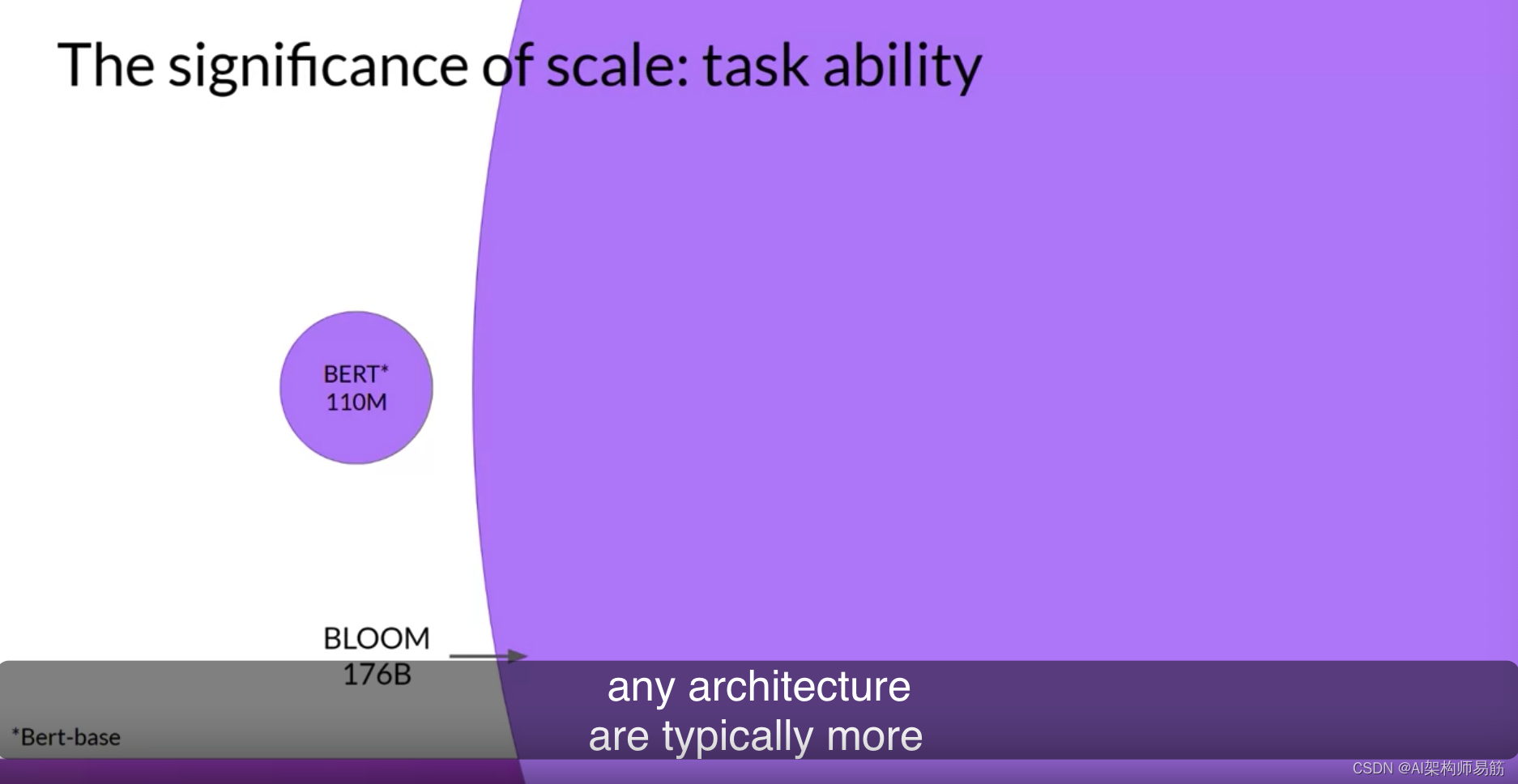 The significance of scale: task ability

BERT*
110M

BLOOM
176B

*Bert-base

any architecture
are typically more

CSDN @AI架构师易筋